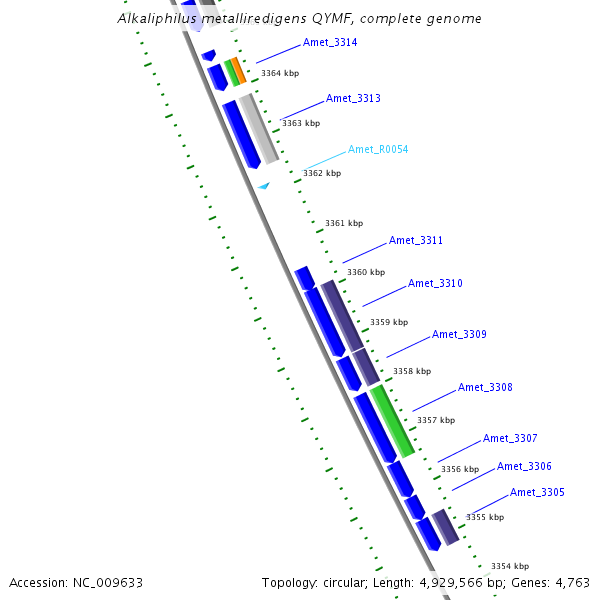 Alkaliphilus metalliredigens QYMF, complete genome

Amet_3314
3364 kbp
Amet_3313
3363 kbp
Amet_R0054
3362 kbp
3361 kbp
Amet_3311
3360 kbp
Amet_3310
3359 kbp
Amet_3309
3358 kbp
Amet_3308
3357 kbp
Amet_3307
3356 kbp
Amet_3306
Amet_3305
3355 kbp
3354 kbp

Accession: NC_009633

Topology: circular; Length: 4,929,566 bp; Genes: 4,763